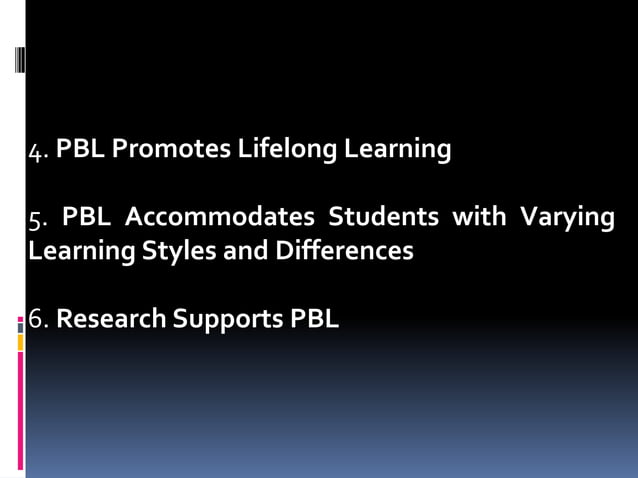 4. PBL Promotes Lifelong Learning

5. PBL Accommodates Students with Varying Learning Styles and Differences

6. Research Supports PBL